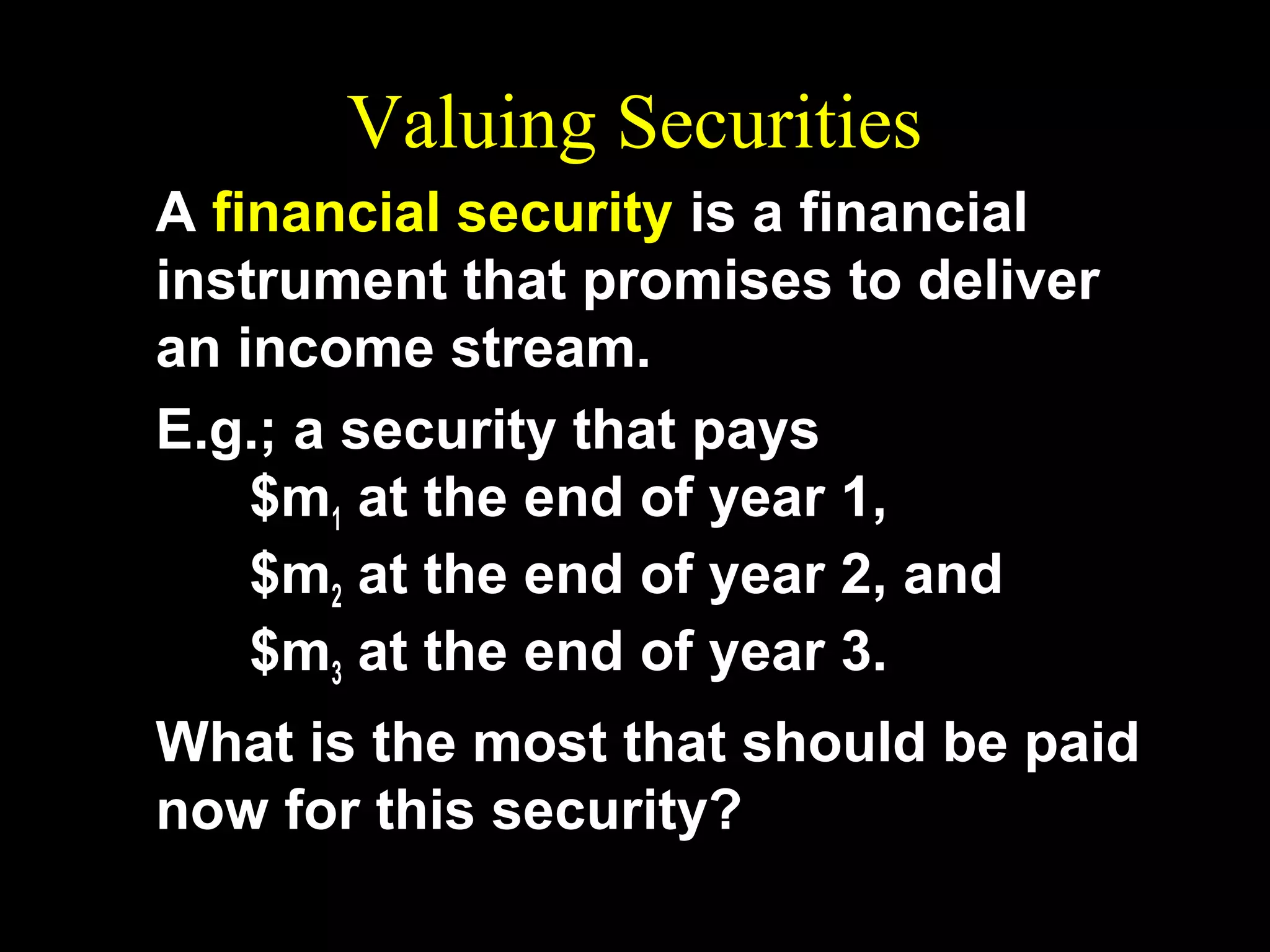 Valuing Securities

A financial security is a financial instrument that promises to deliver an income stream.

E.g.; a security that pays
$\$m_1$ at the end of year 1,
$\$m_2$ at the end of year 2, and
$\$m_3$ at the end of year 3.

What is the most that should be paid now for this security?